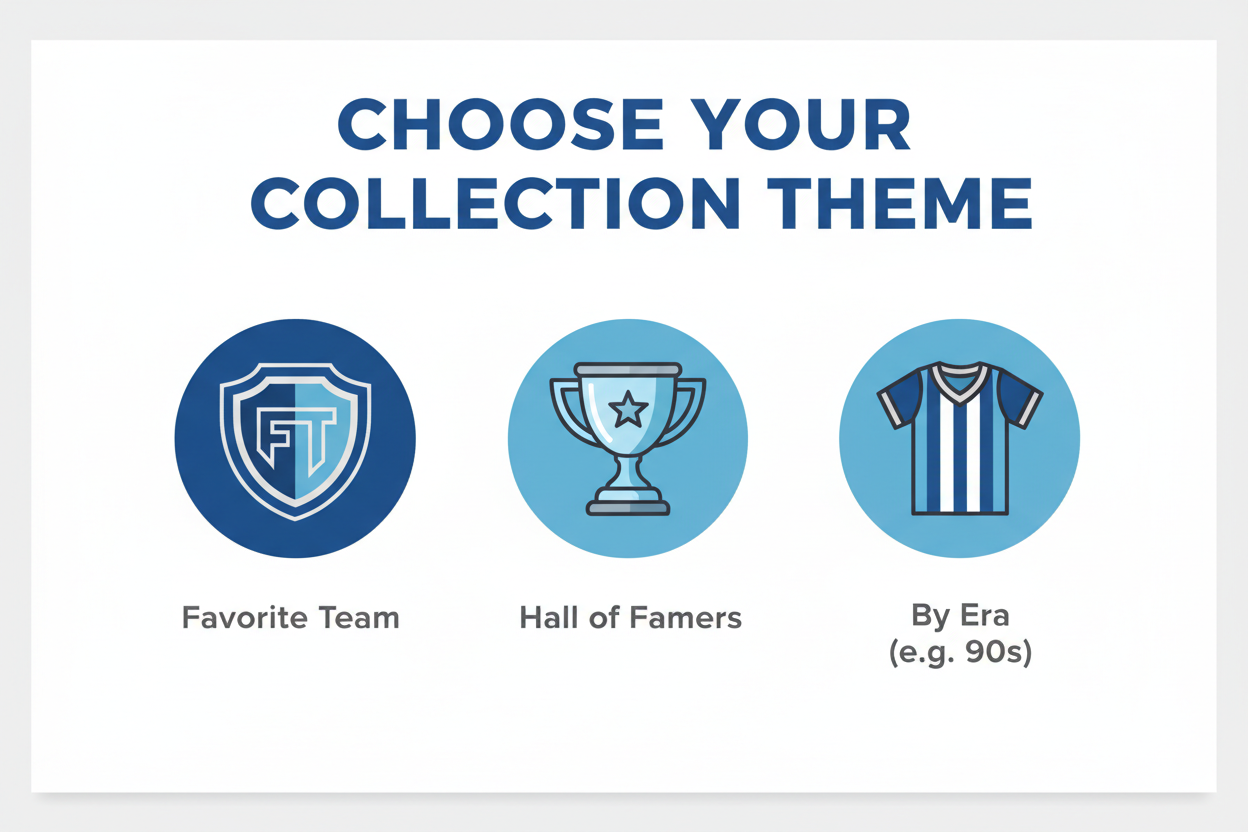 CHOOSE YOUR COLLECTION THEME

FT

Favorite Team

Hall of Famers

By Era (e.g. 90s)